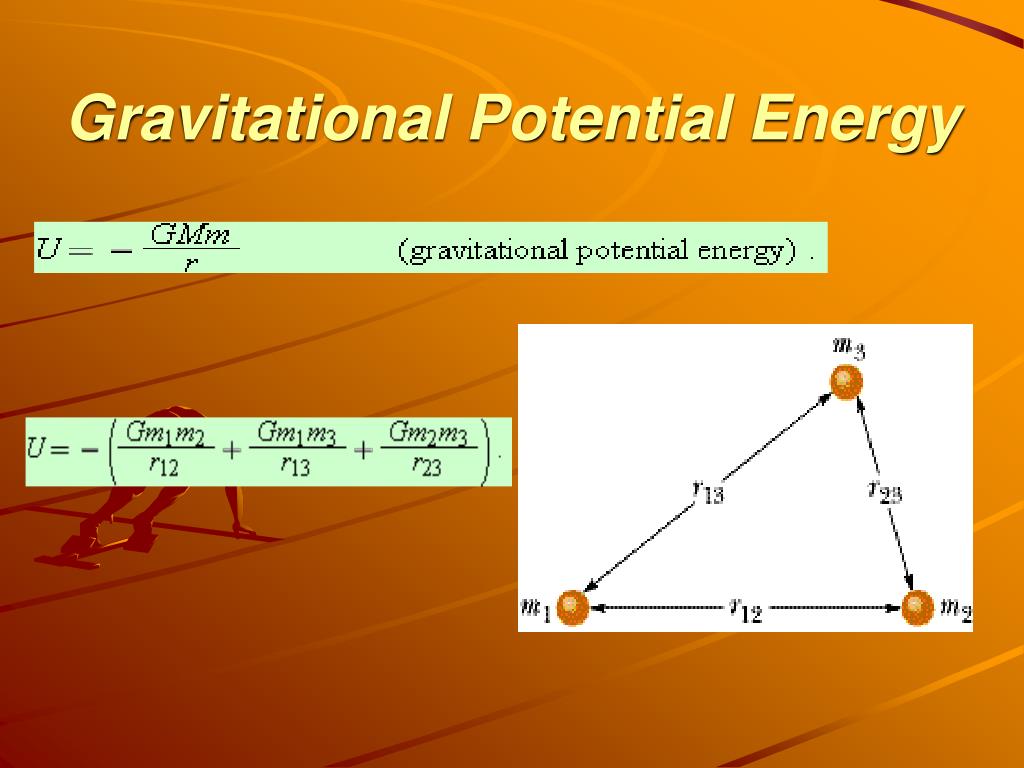 Gravitational Potential Energy

$U = -\frac{GMm}{r}$ (gravitational potential energy) .

$U = -\left(\frac{Gm_1m_2}{r_{12}} + \frac{Gm_1m_3}{r_{13}} + \frac{Gm_2m_3}{r_{23}}\right).$

$m_3$
$r_{13}$
$r_{23}$
$m_1$
$r_{12}$
$m_2$